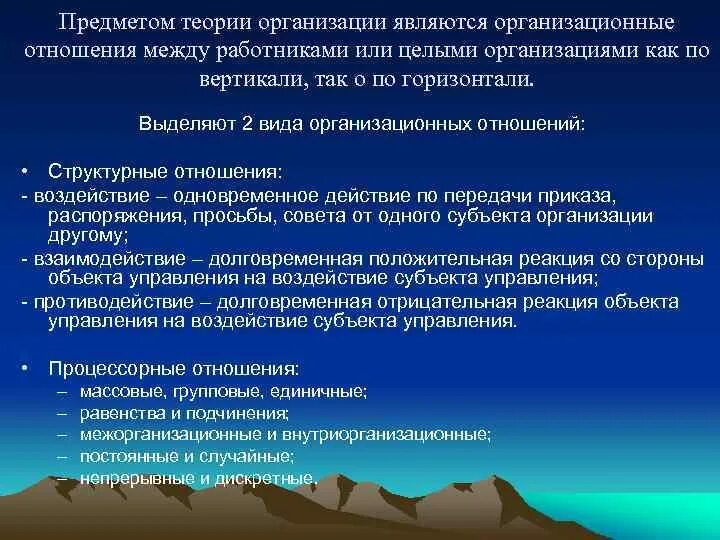 Предметом теории организации являются организационные отношения между работниками или целыми организациями как по вертикали, так о по горизонтали.

Выделяют 2 вида организационных отношений:

• Структурные отношения:
- воздействие – одновременное действие по передачи приказа, распоряжения, просьбы, совета от одного субъекта организации другому;
- взаимодействие – долговременная положительная реакция со стороны объекта управления на воздействие субъекта управления;
- противодействие – долговременная отрицательная реакция объекта управления на воздействие субъекта управления.

• Процессорные отношения:
– массовые, групповые, единичные;
– равенства и подчинения;
– межорганизационные и внутриорганизационные;
– постоянные и случайные;
– непрерывные и дискретные.